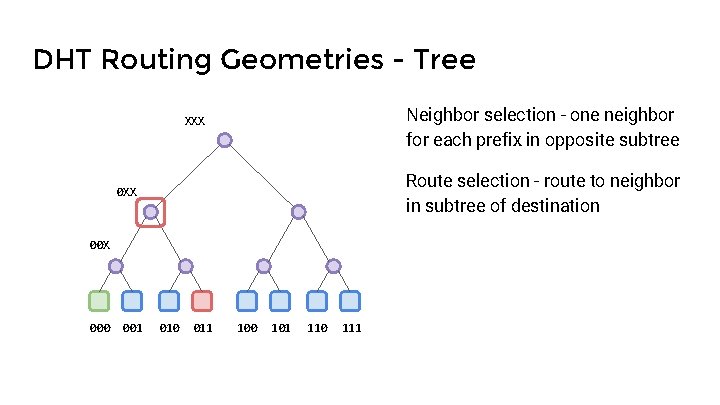 DHT Routing Geometries - Tree

XXX

0XX

00X

000 001 010 011 100 101 110 111

Neighbor selection - one neighbor for each prefix in opposite subtree

Route selection - route to neighbor in subtree of destination